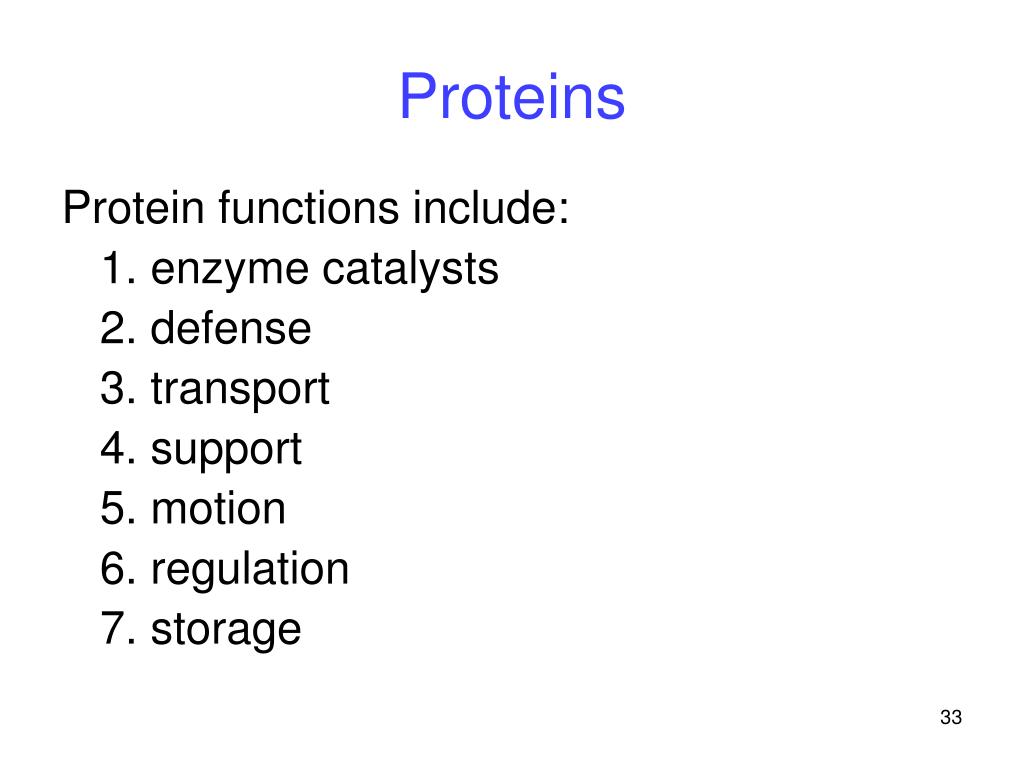 Proteins

Protein functions include:
1. enzyme catalysts
2. defense
3. transport
4. support
5. motion
6. regulation
7. storage

33